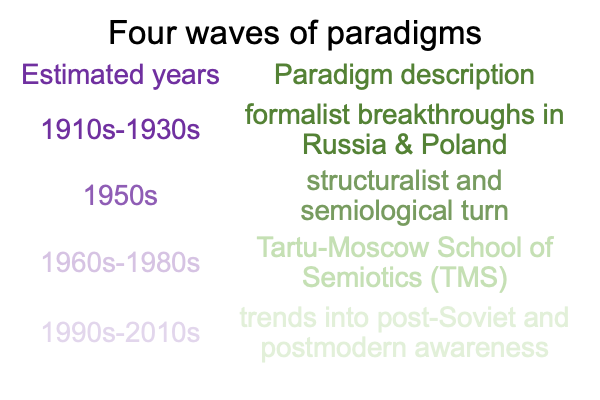 Four waves of paradigms

| Estimated years | Paradigm description |
|---|---|
| 1910s-1930s | formalist breakthroughs in Russia & Poland |
| 1950s | structuralist and semiological turn |
| 1960s-1980s | Tartu-Moscow School of Semiotics (TMS) |
| 1990s-2010s | trends into post-Soviet and postmodern awareness |